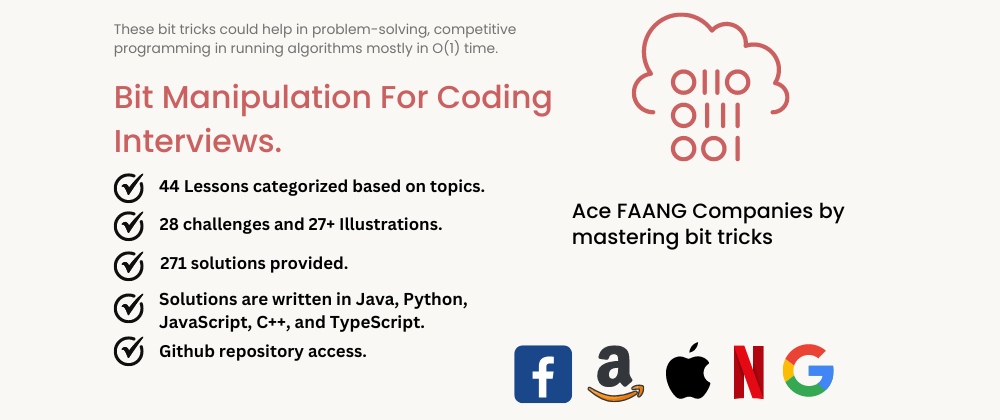 These bit tricks could help in problem-solving, competitive programming in running algorithms mostly in O(1) time.

Bit Manipulation For Coding Interviews.

44 Lessons categorized based on topics.

28 challenges and 27+ Illustrations.

271 solutions provided.

Solutions are written in Java, Python, JavaScript, C++, and TypeScript.

Github repository access.

0110
0111
001

Ace FAANG Companies by mastering bit tricks

f a N G